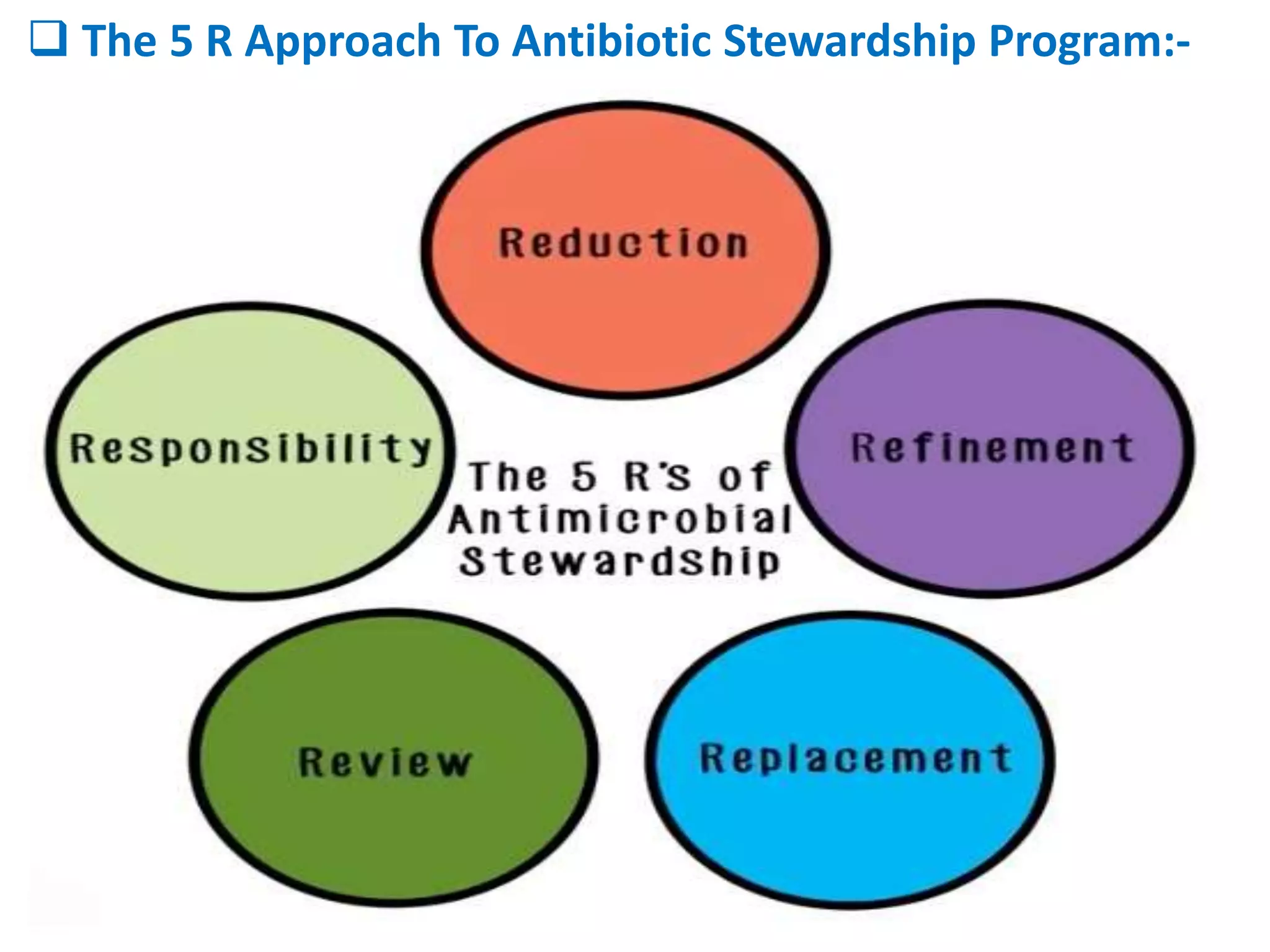 ❑ The 5 R Approach To Antibiotic Stewardship Program:-

Reduction

Responsibility

Refinement

The 5 R's of Antimicrobial Stewardship

Review

Replacement